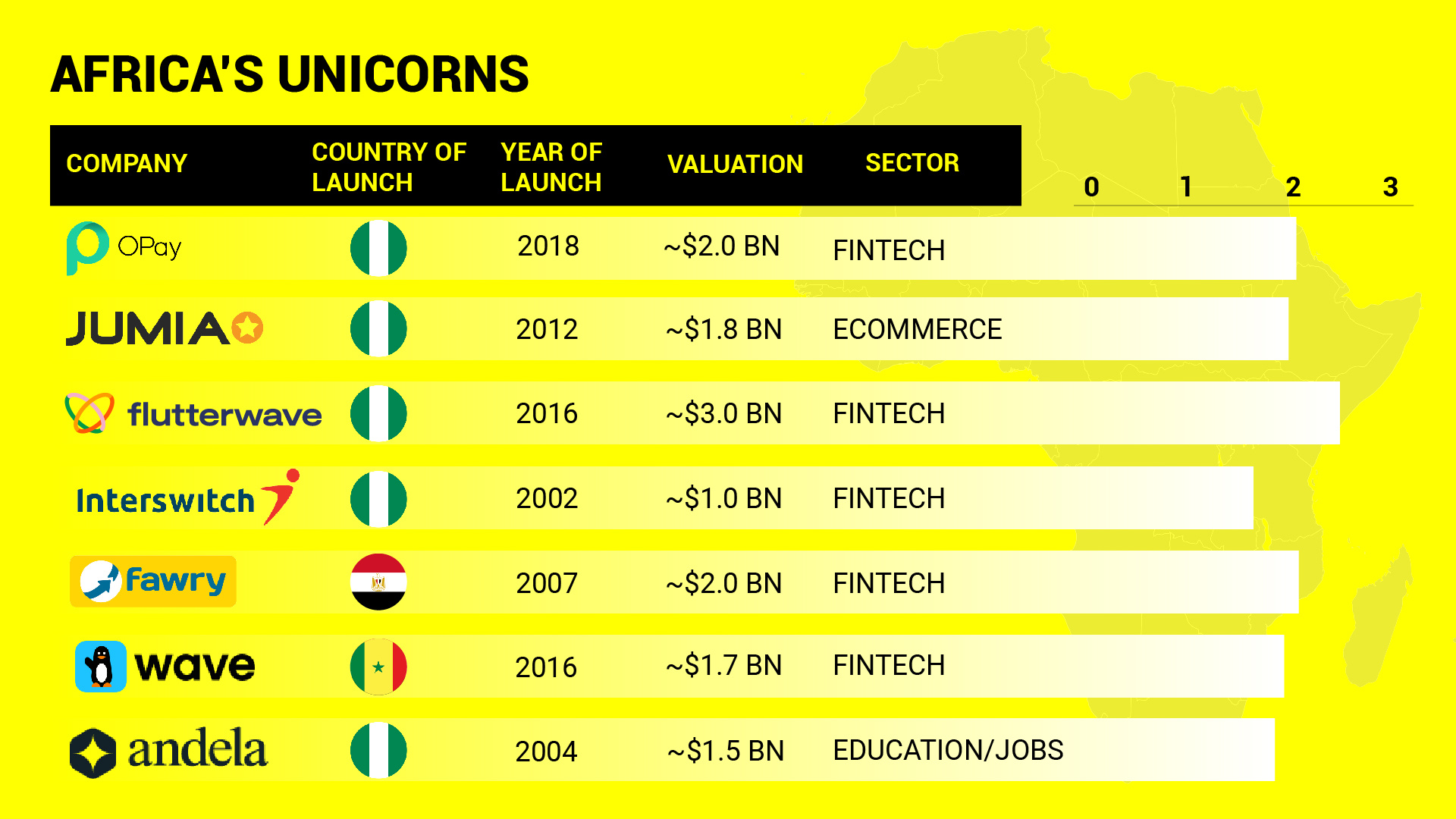 AFRICA'S UNICORNS

| COMPANY | COUNTRY OF LAUNCH | YEAR OF LAUNCH | VALUATION | SECTOR |
|---|---|---|---|---|
| OPay | | 2018 | ~$2.0 BN | FINTECH |
| JUMIA | | 2012 | ~$1.8 BN | ECOMMERCE |
| flutterwave | | 2016 | ~$3.0 BN | FINTECH |
| Interswitch | | 2002 | ~$1.0 BN | FINTECH |
| fawry | | 2007 | ~$2.0 BN | FINTECH |
| wave | | 2016 | ~$1.7 BN | FINTECH |
| andela | | 2004 | ~$1.5 BN | EDUCATION/JOBS |

0 1 2 3